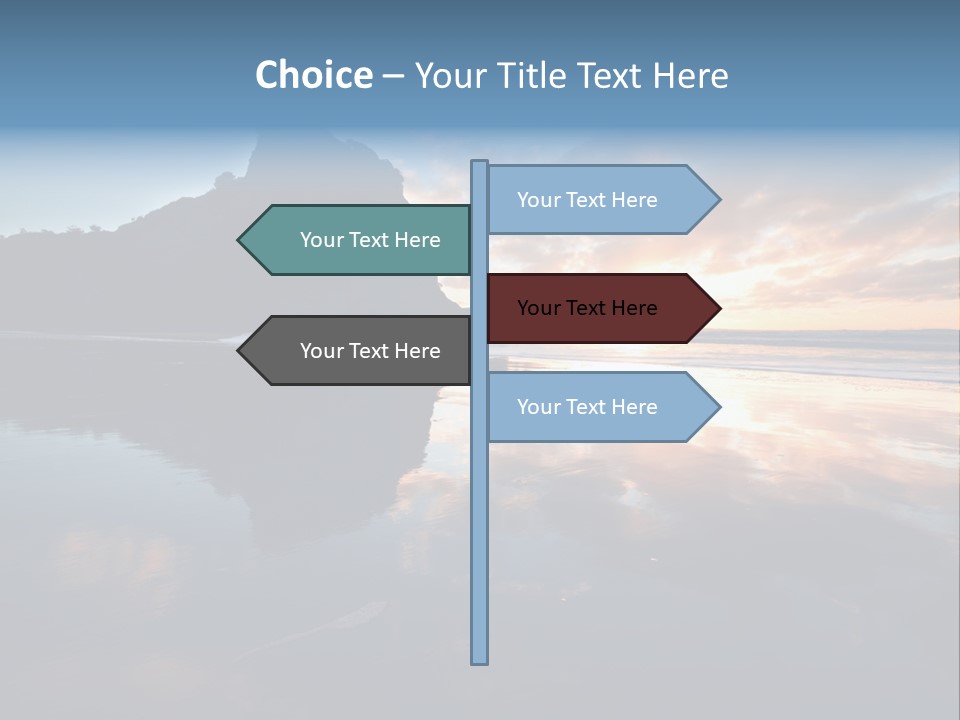 Choice – Your Title Text Here

Your Text Here

Your Text Here

Your Text Here

Your Text Here

Your Text Here